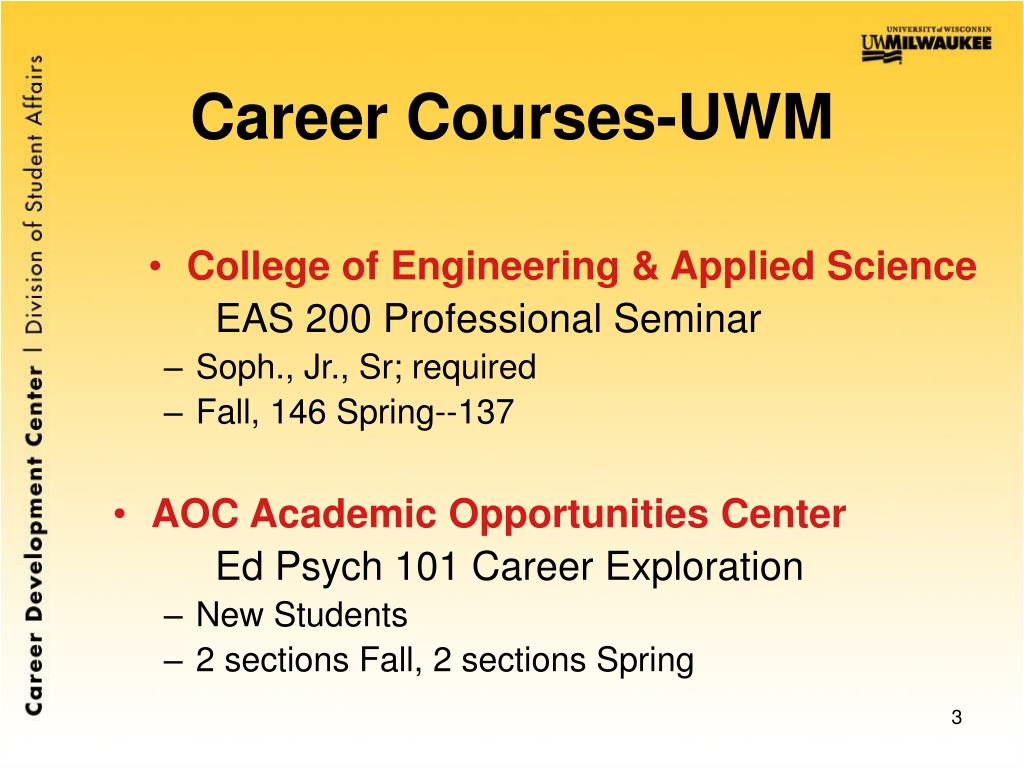 Career Development Center | Division of Student Affairs

UNIVERSITY of WISCONSIN
UWMILWAUKEE

Career Courses-UWM

• College of Engineering & Applied Science
EAS 200 Professional Seminar
– Soph., Jr., Sr; required
– Fall, 146 Spring--137

• AOC Academic Opportunities Center
Ed Psych 101 Career Exploration
– New Students
– 2 sections Fall, 2 sections Spring

3